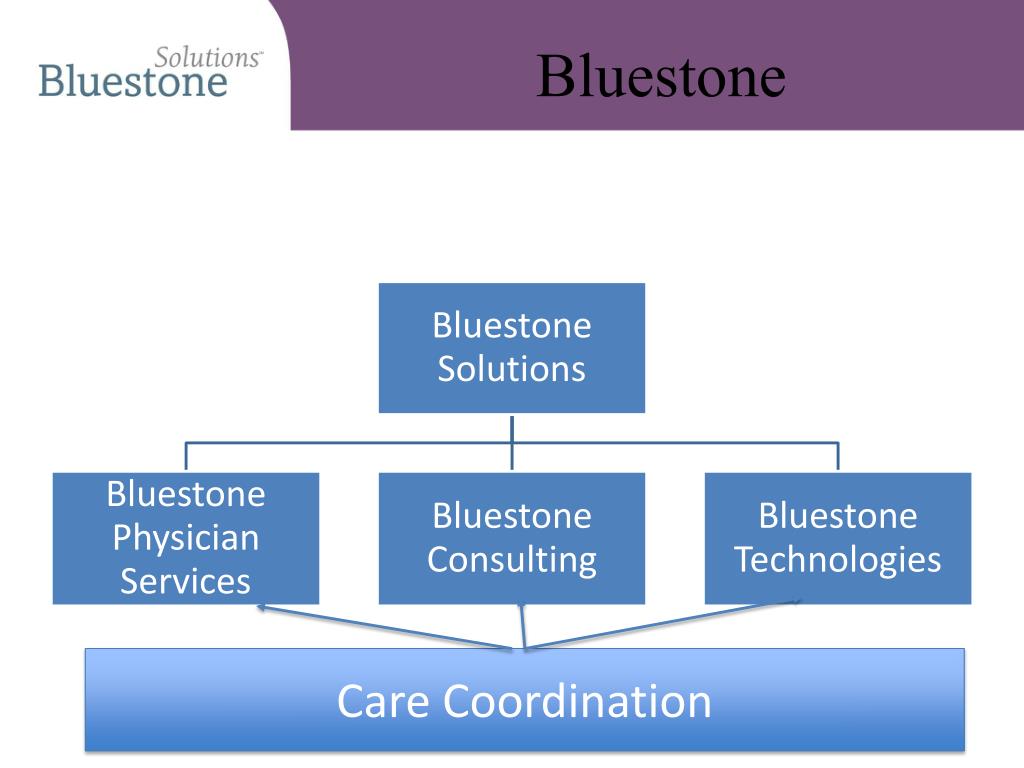 Bluestone Solutions

Bluestone

Bluestone Solutions

Bluestone Physician Services

Bluestone Consulting

Bluestone Technologies

Care Coordination